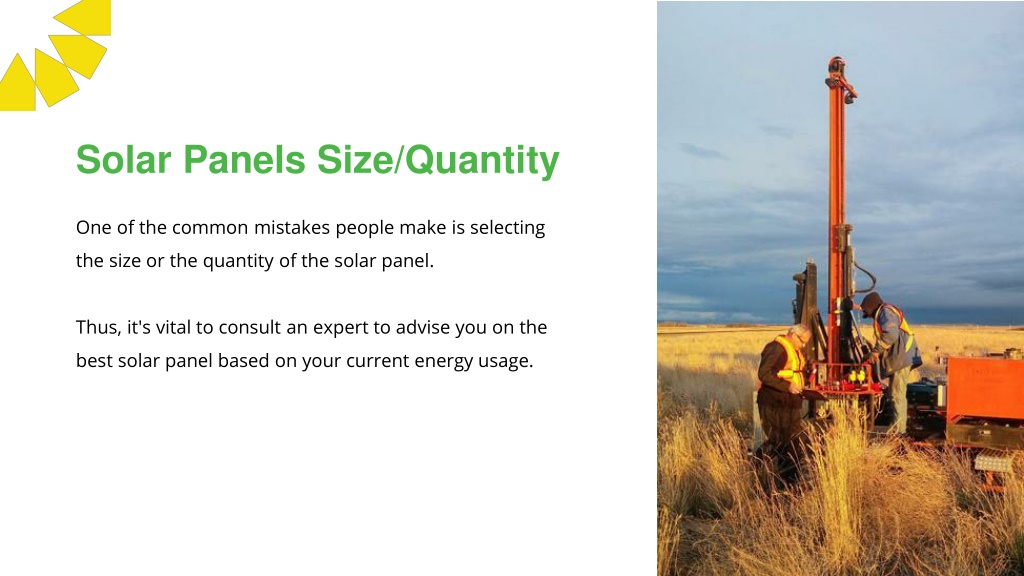 Solar Panels Size/Quantity

One of the common mistakes people make is selecting the size or the quantity of the solar panel.

Thus, it's vital to consult an expert to advise you on the best solar panel based on your current energy usage.